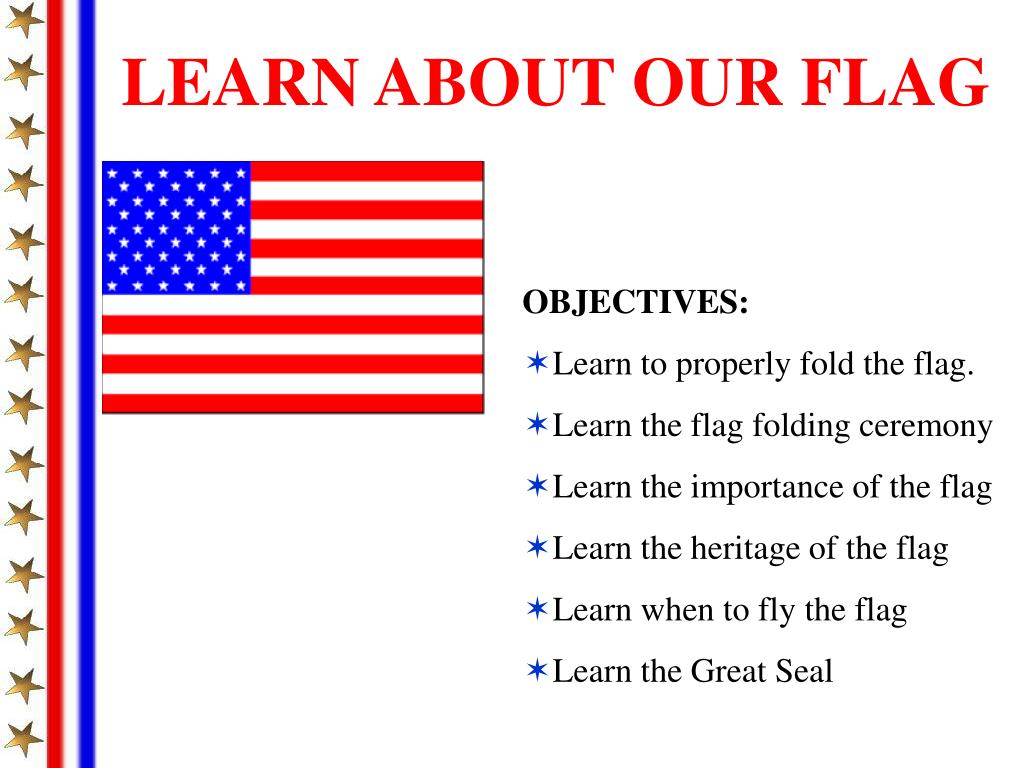 LEARN ABOUT OUR FLAG

OBJECTIVES:

✶Learn to properly fold the flag.

✶Learn the flag folding ceremony

✶Learn the importance of the flag

✶Learn the heritage of the flag

✶Learn when to fly the flag

✶Learn the Great Seal